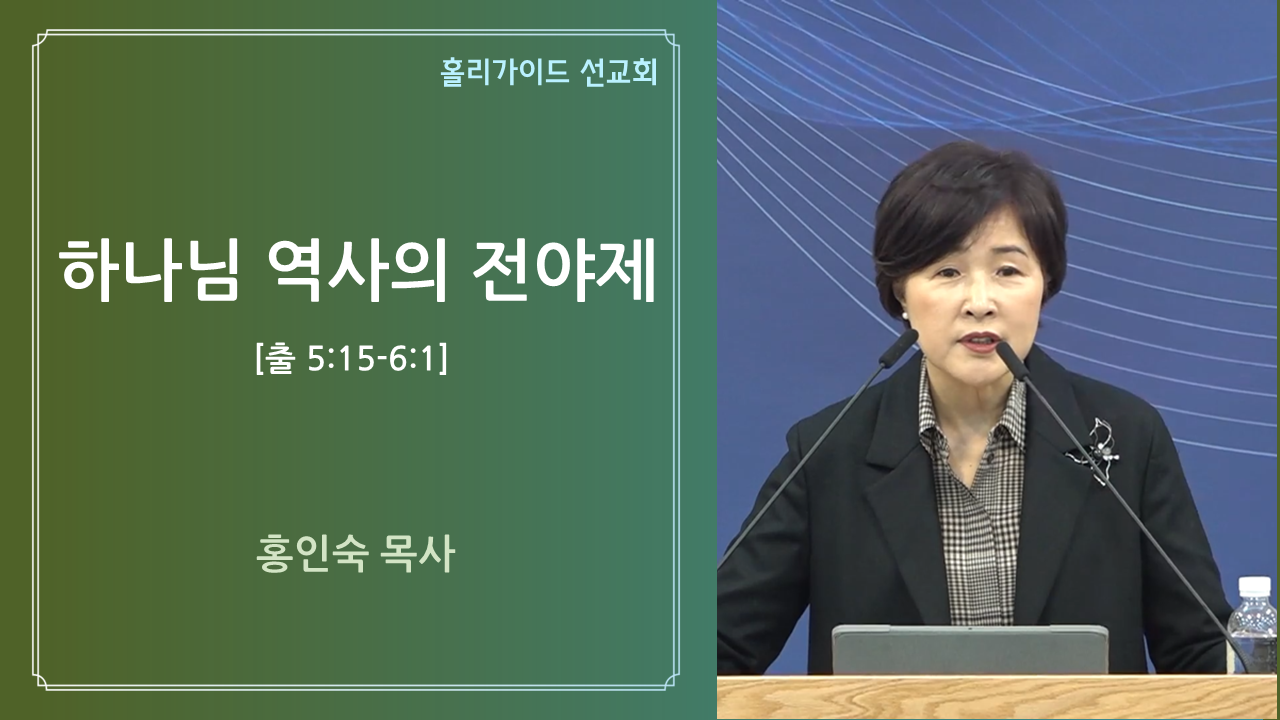 홀리가이드 선교회

하나님 역사의 전야제

[출 5:15-6:1]

홍인숙 목사